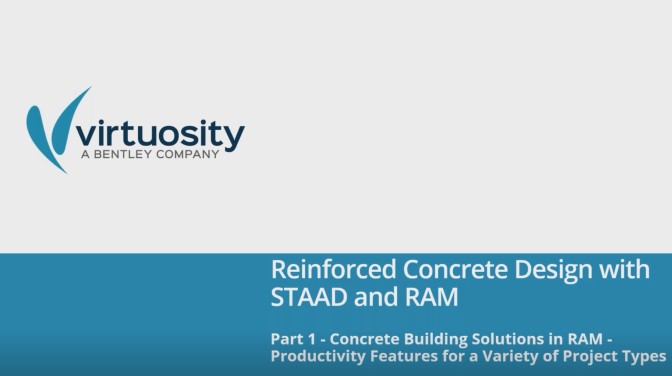 virtuosity
A BENTLEY COMPANY

Reinforced Concrete Design with STAAD and RAM

Part 1 - Concrete Building Solutions in RAM - Productivity Features for a Variety of Project Types